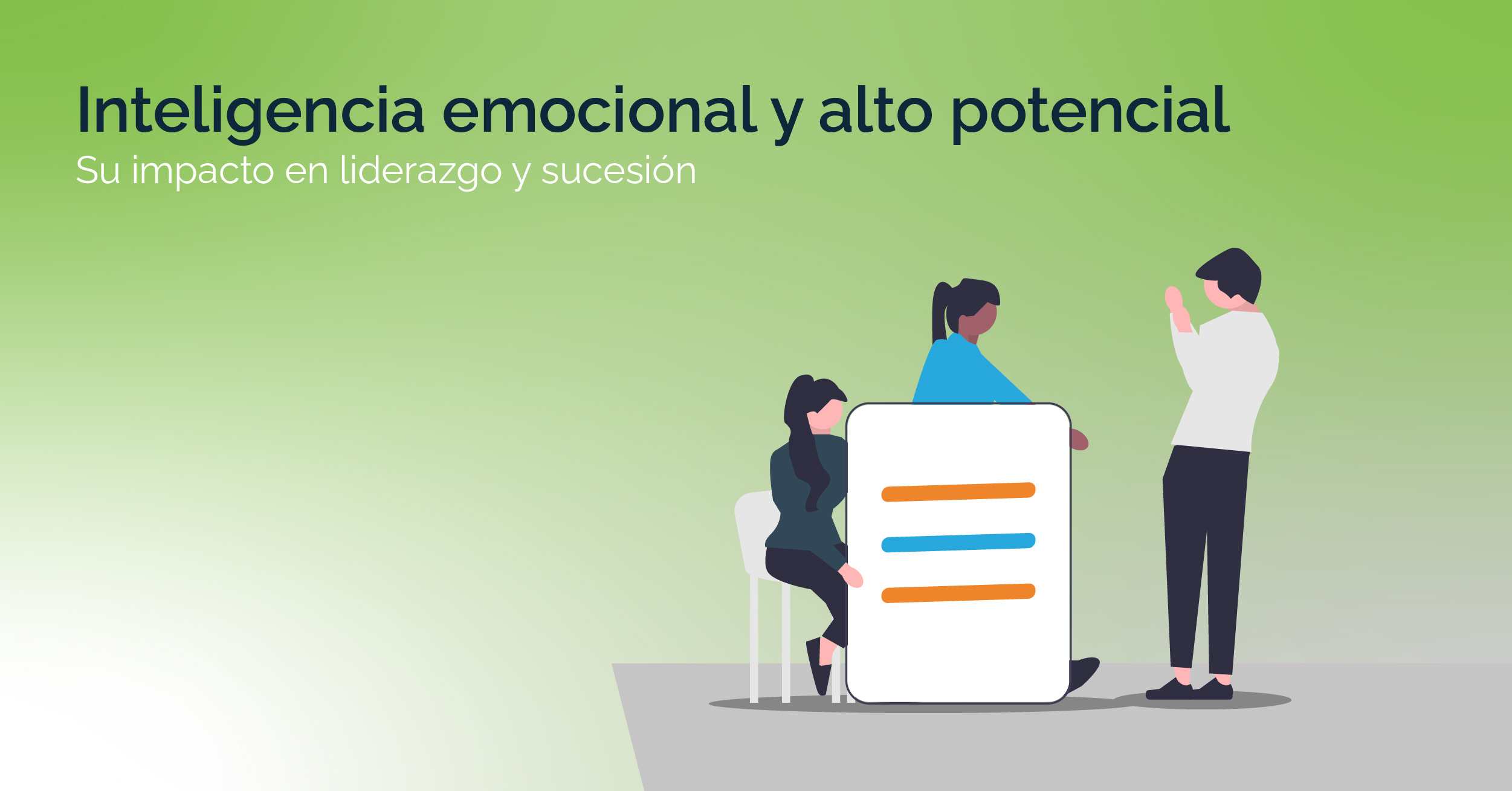 Inteligencia emocional y alto potencial
Su impacto en liderazgo y sucesión